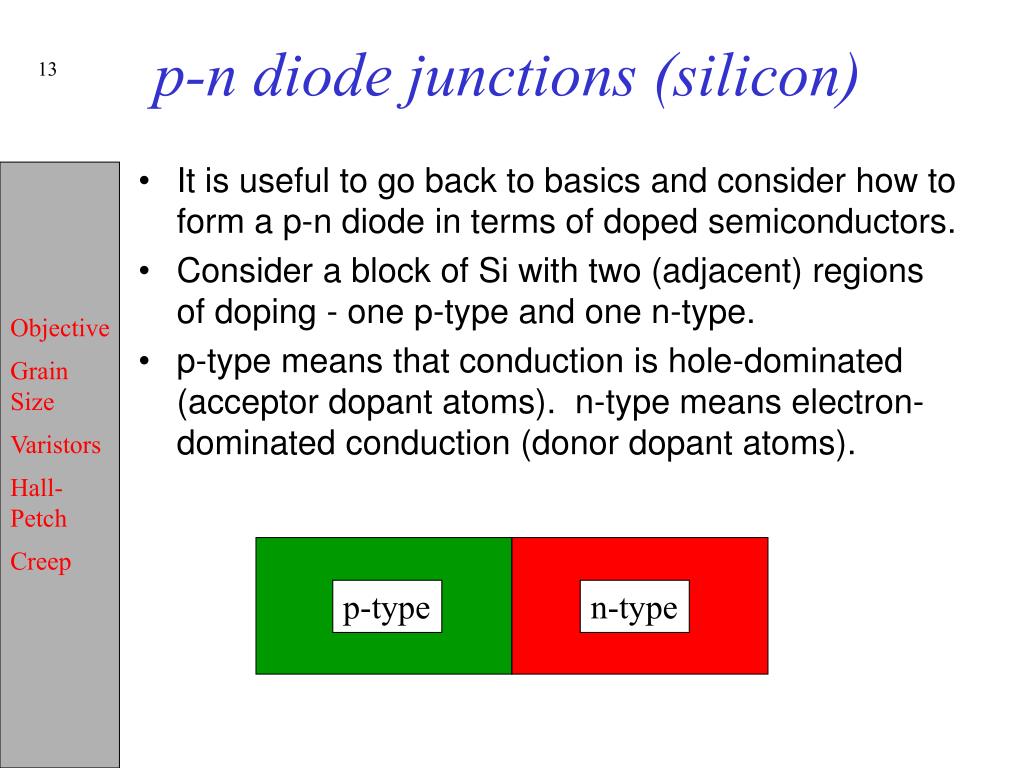 13

p-n diode junctions (silicon)

Objective

Grain Size

Varistors

Hall-Petch

Creep

• It is useful to go back to basics and consider how to form a p-n diode in terms of doped semiconductors.
• Consider a block of Si with two (adjacent) regions of doping - one p-type and one n-type.
• p-type means that conduction is hole-dominated (acceptor dopant atoms). n-type means electron-dominated conduction (donor dopant atoms).

p-type

n-type